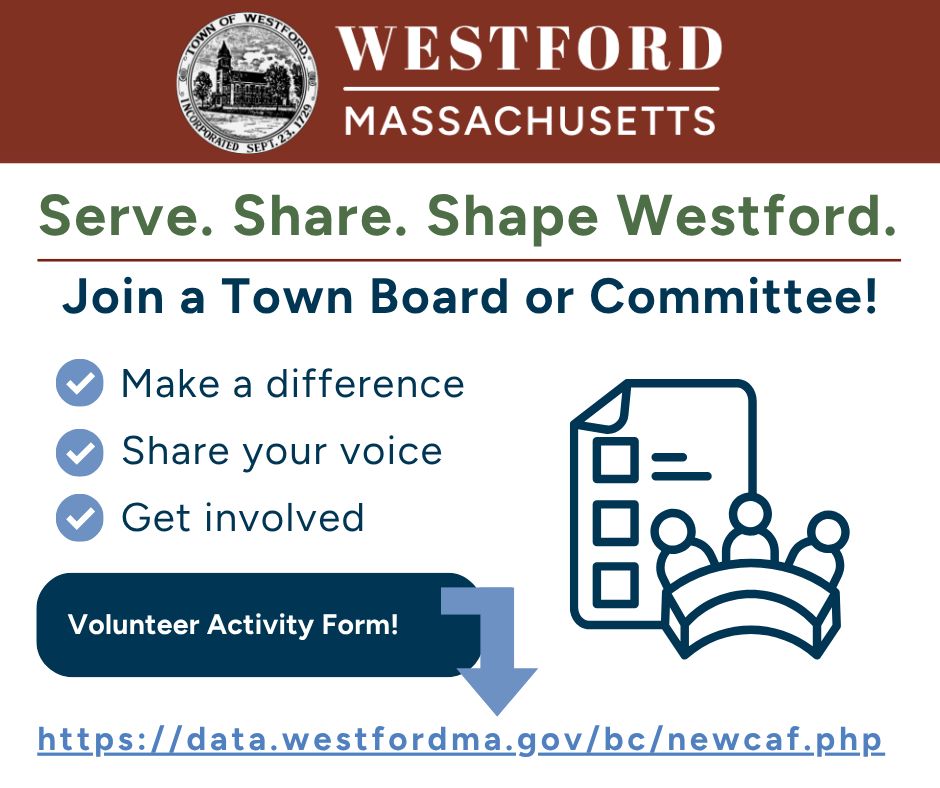 TOWN OF WESTFORD
INCORPORATED SEPT. 23, 1729

WESTFORD
MASSACHUSETTS

Serve. Share. Shape Westford.

Join a Town Board or Committee!

Make a difference

Share your voice

Get involved

Volunteer Activity Form!

https://data.westfordma.gov/bc/newcaf.php